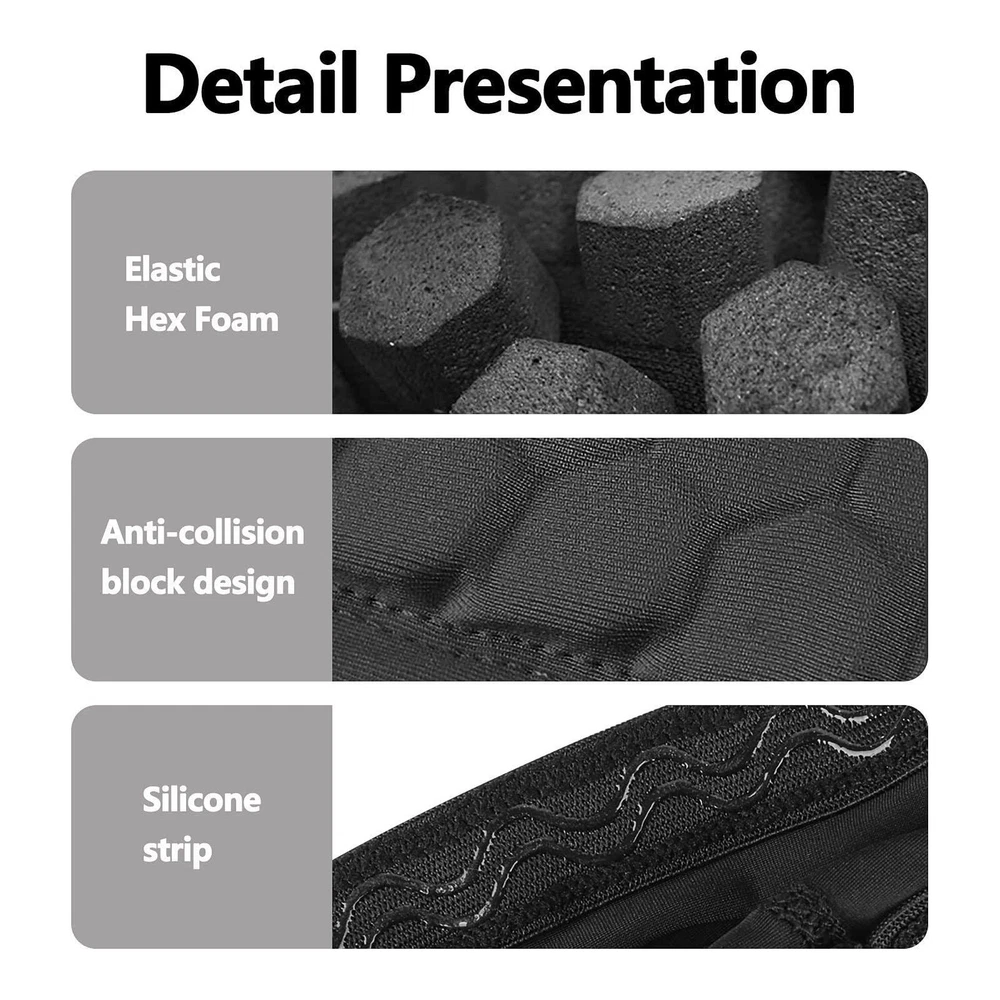 Detail Presentation

Elastic
Hex Foam

Anti-collision
block design

Silicone
strip